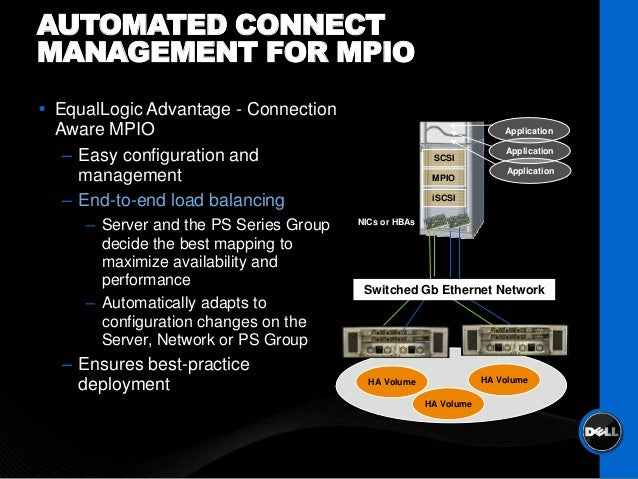 AUTOMATED CONNECT MANAGEMENT FOR MPIO

• EqualLogic Advantage - Connection Aware MPIO
– Easy configuration and management
– End-to-end load balancing
– Server and the PS Series Group decide the best mapping to maximize availability and performance
– Automatically adapts to configuration changes on the Server, Network or PS Group
– Ensures best-practice deployment

Application
Application
Application
SCSI
MPIO
iSCSI
NICs or HBAs
Switched Gb Ethernet Network
HA Volume
HA Volume
HA Volume
DELL